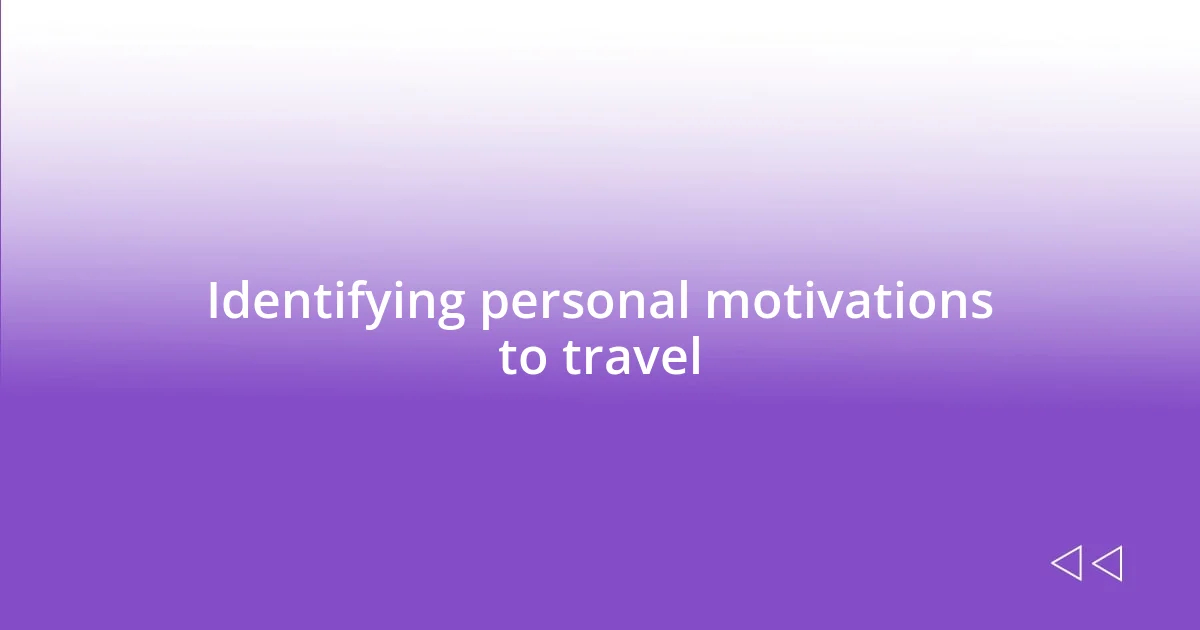 Identifying personal motivations to travel